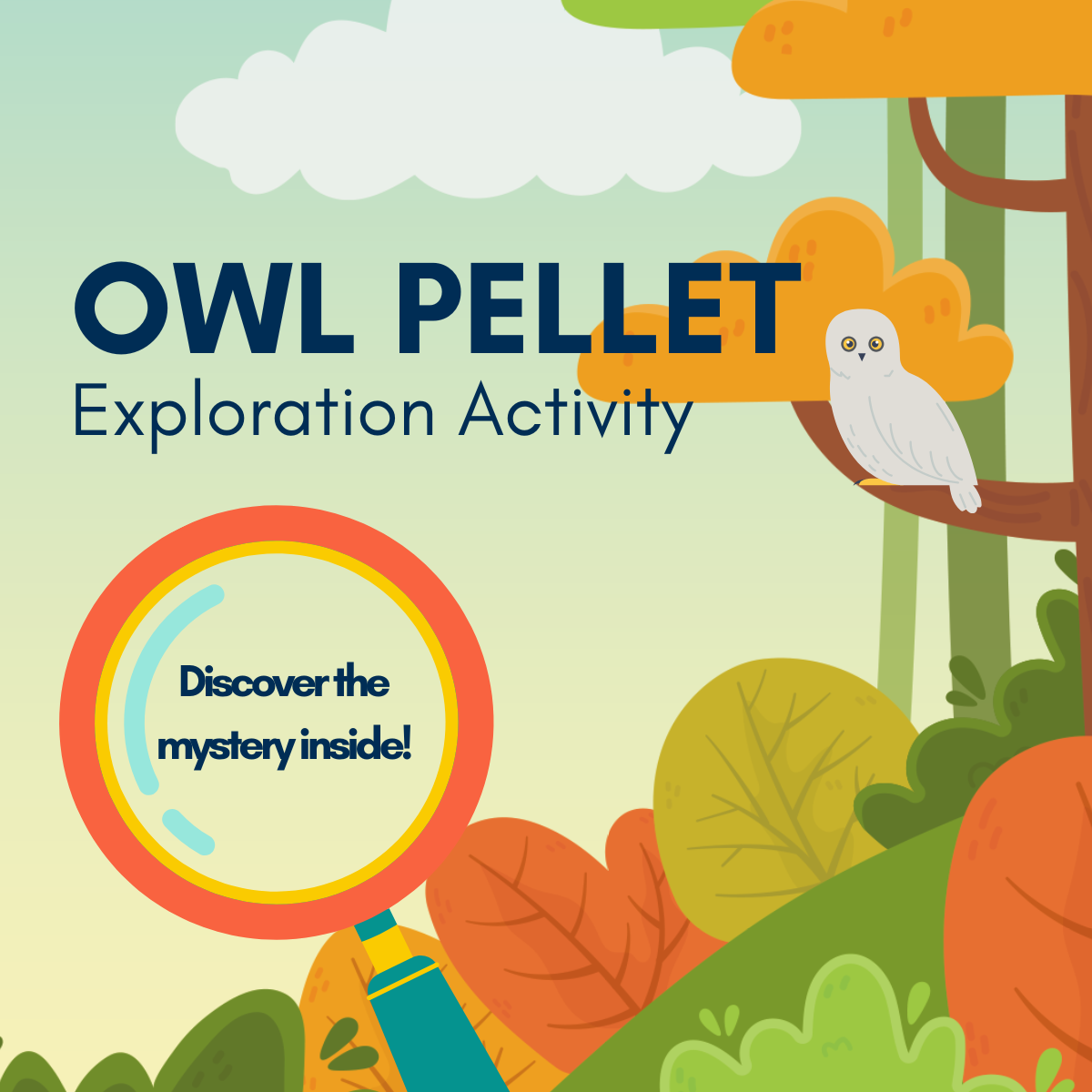 OWL PELLET
Exploration Activity

Discover the mystery inside!